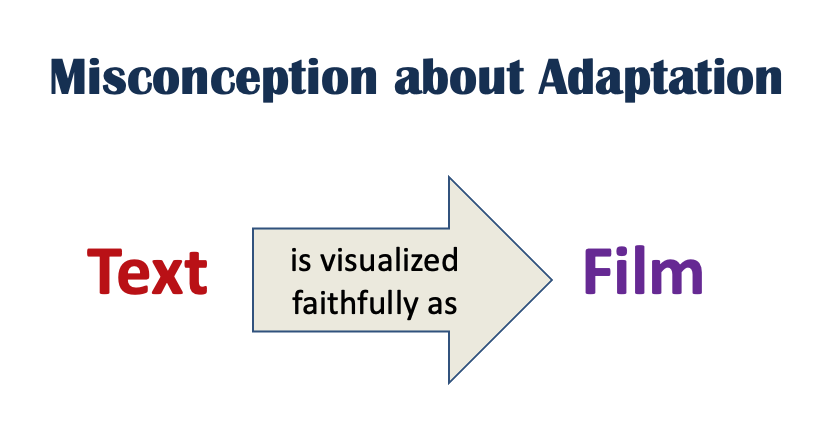 Misconception about Adaptation

Text

is visualized faithfully as

Film